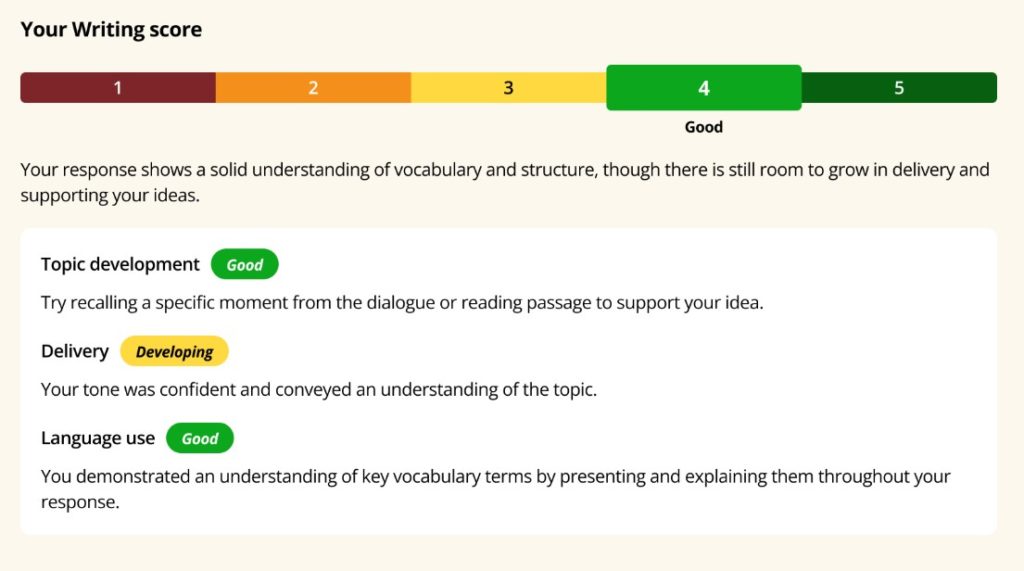 Your Writing score

1 2 3 4 5

Good

Your response shows a solid understanding of vocabulary and structure, though there is still room to grow in delivery and supporting your ideas.

Topic development Good

Try recalling a specific moment from the dialogue or reading passage to support your idea.

Delivery Developing

Your tone was confident and conveyed an understanding of the topic.

Language use Good

You demonstrated an understanding of key vocabulary terms by presenting and explaining them throughout your response.